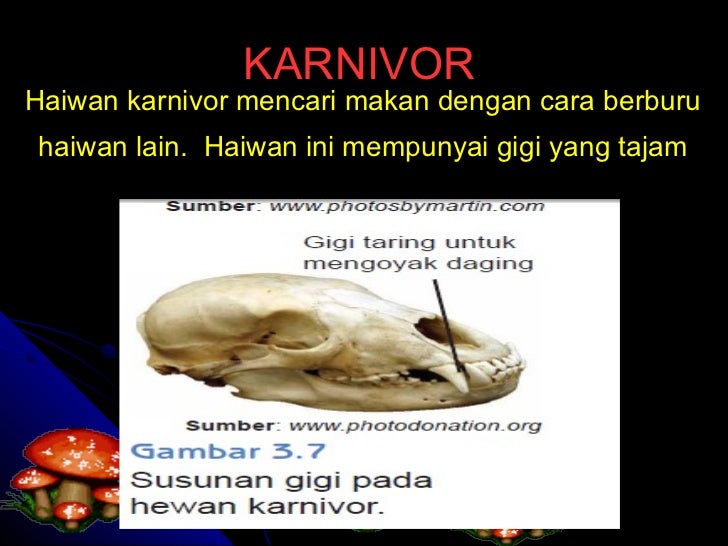 KARNIVOR

Haiwan karnivor mencari makan dengan cara berburu haiwan lain. Haiwan ini mempunyai gigi yang tajam

Sumber: www.photosbymartin.com

Gigi taring untuk mengoyak daging

Sumber: www.photodonation.org

Gambar 3.7

Susunan gigi pada hewan karnivor.